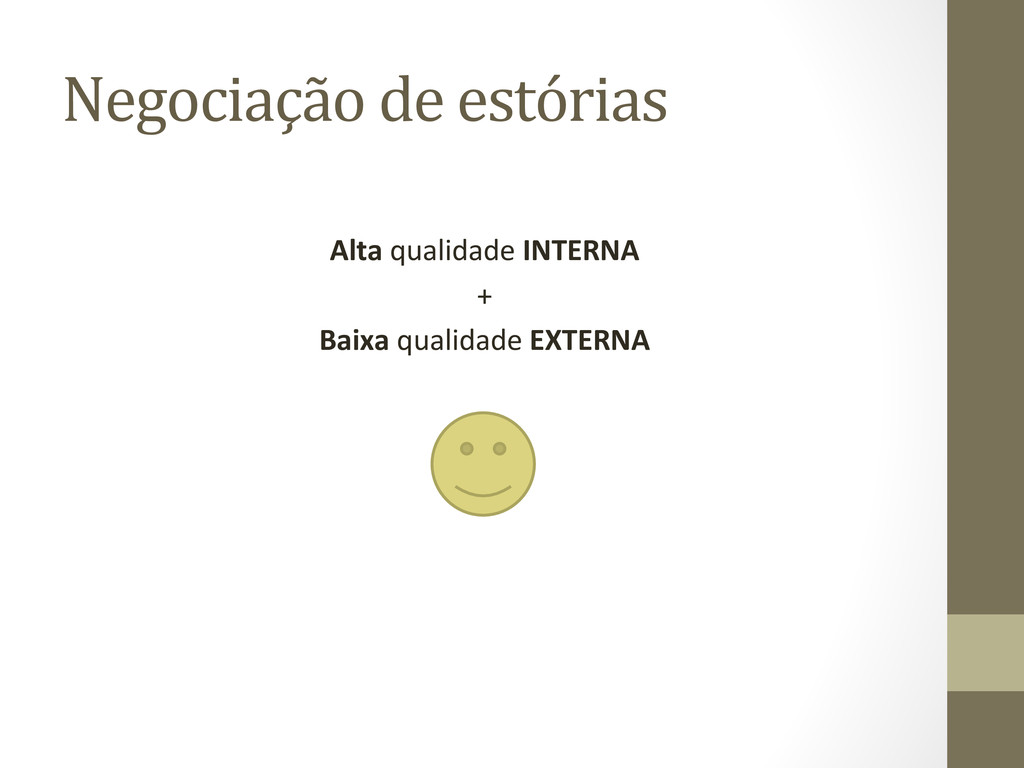 Negociação de estórias

Alta qualidade INTERNA
+
Baixa qualidade EXTERNA